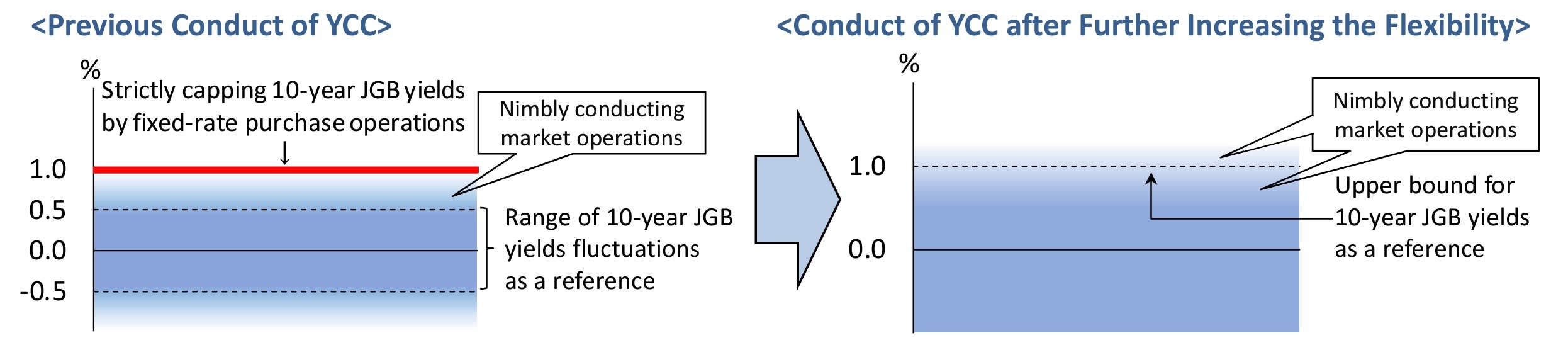 <Previous Conduct of YCC>

%

Strictly capping 10-year JGB yields by fixed-rate purchase operations

Nimbly conducting market operations

1.0
0.5
0.0
-0.5

Range of 10-year JGB yields fluctuations as a reference

<Conduct of YCC after Further Increasing the Flexibility>

%

Nimbly conducting market operations

1.0
0.0

Upper bound for 10-year JGB yields as a reference